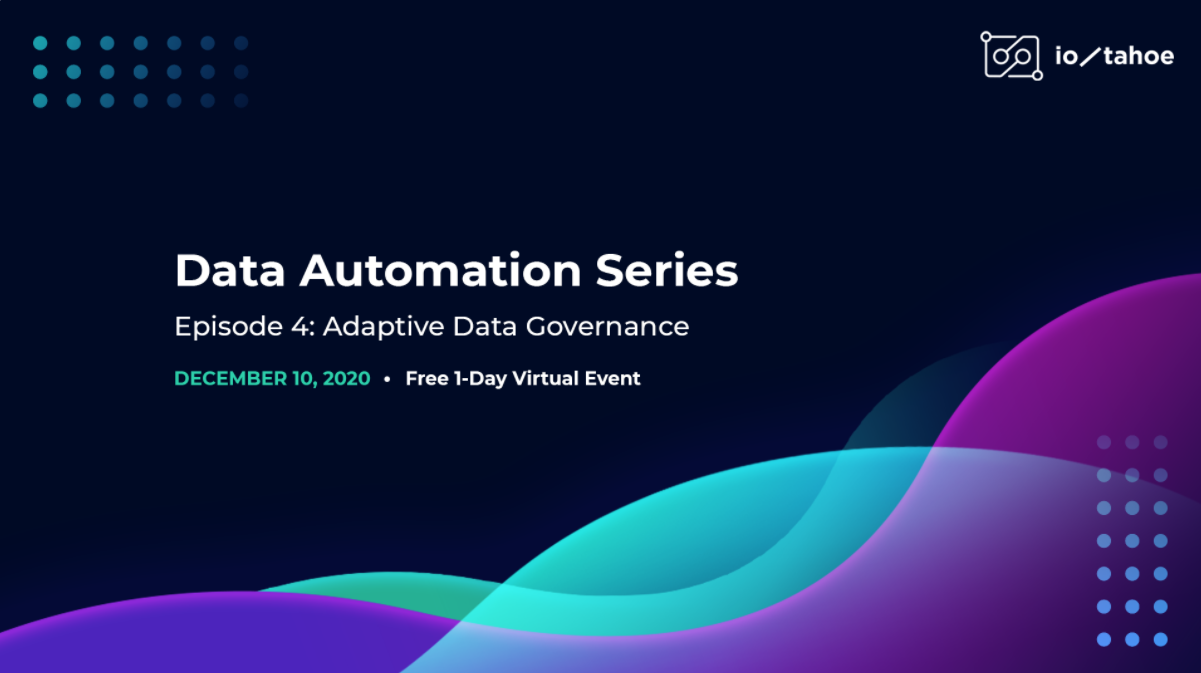 io/tahoe

Data Automation Series

Episode 4: Adaptive Data Governance

DECEMBER 10, 2020 • Free 1-Day Virtual Event